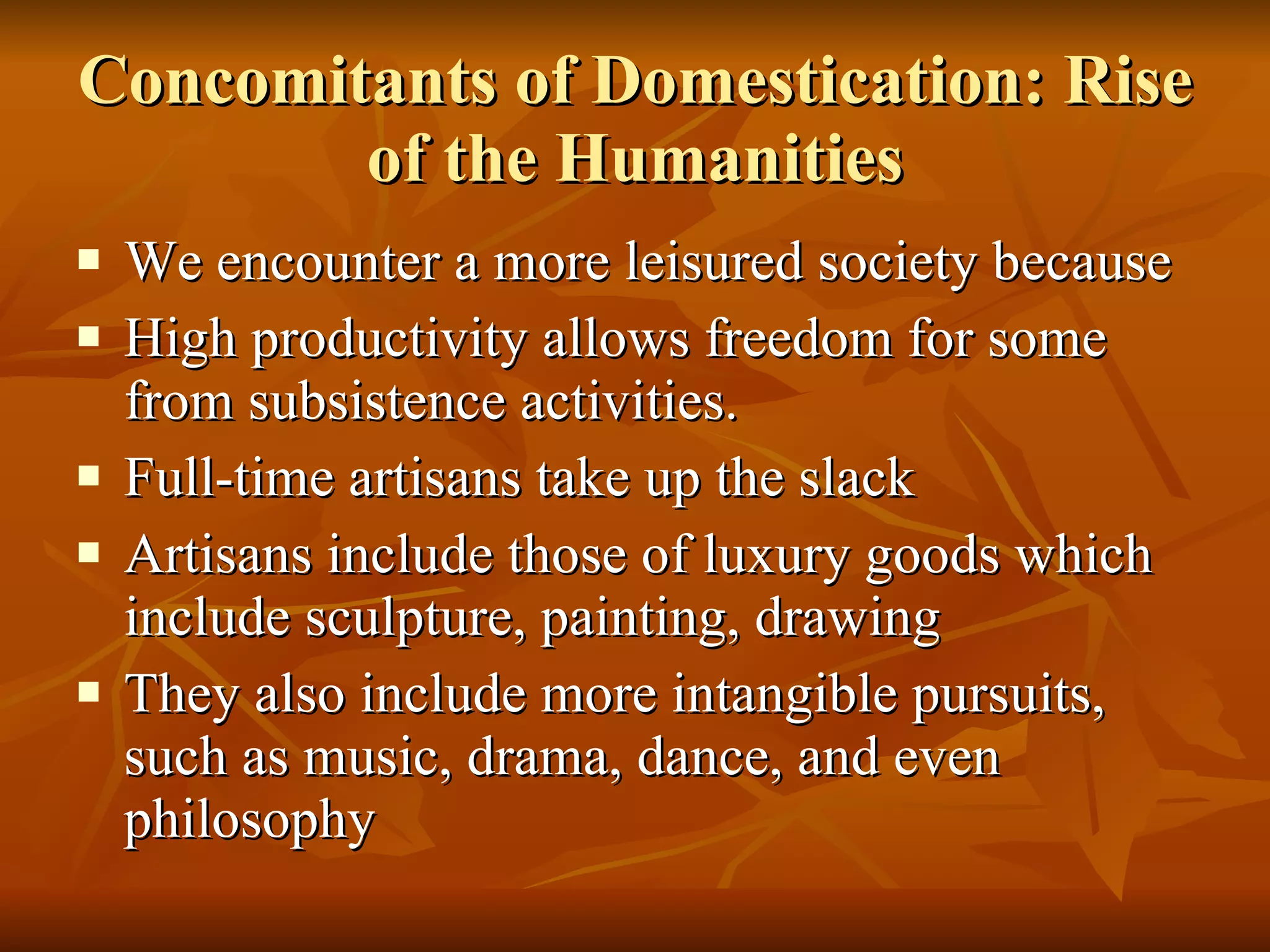 Concomitants of Domestication: Rise of the Humanities

▪ We encounter a more leisured society because
▪ High productivity allows freedom for some from subsistence activities.
▪ Full-time artisans take up the slack
▪ Artisans include those of luxury goods which include sculpture, painting, drawing
▪ They also include more intangible pursuits, such as music, drama, dance, and even philosophy